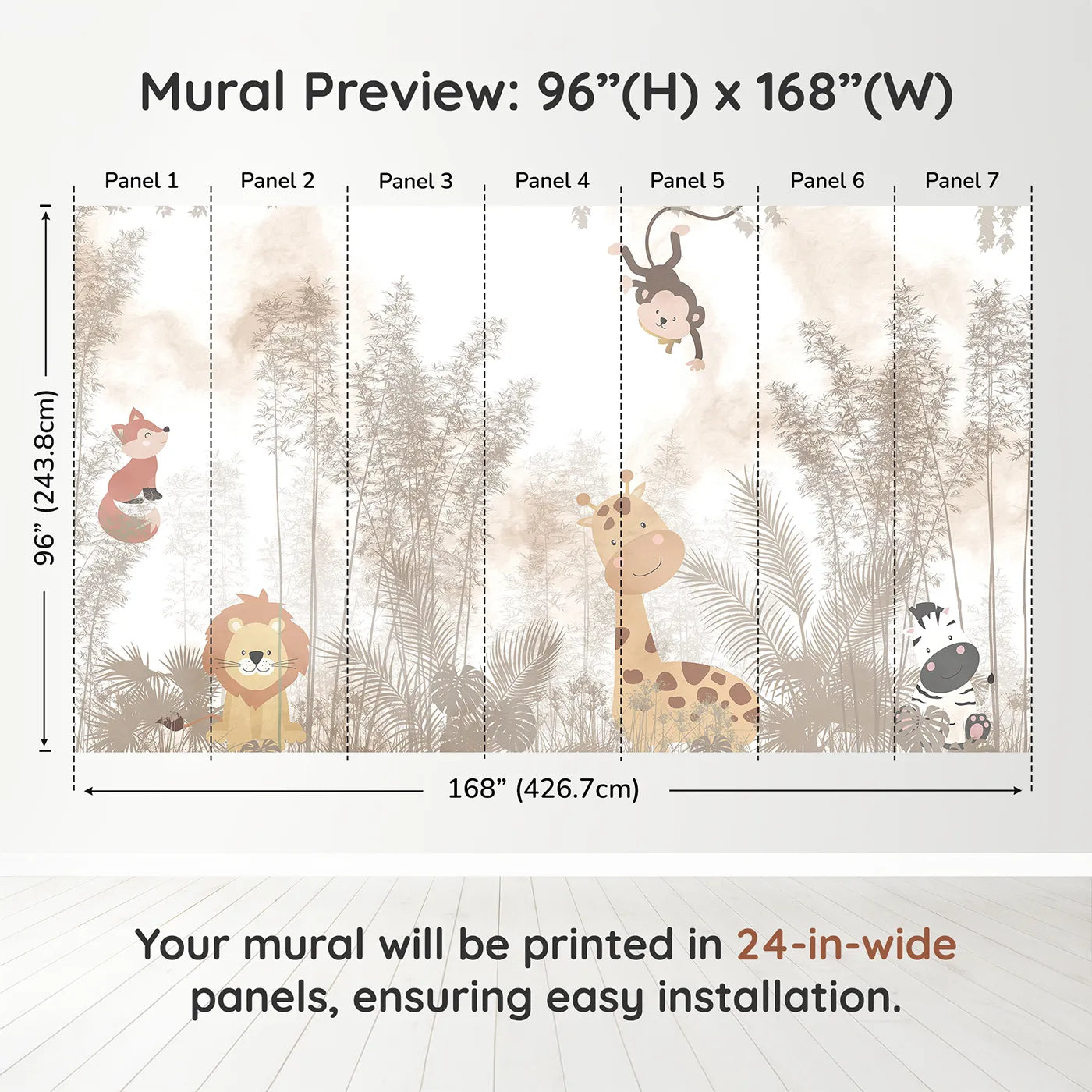 Mural Preview: 96”(H) x 168”(W)

Panel 1
Panel 2
Panel 3
Panel 4
Panel 5
Panel 6
Panel 7

96” (243.8cm)

168” (426.7cm)

Your mural will be printed in 24-in-wide panels, ensuring easy installation.